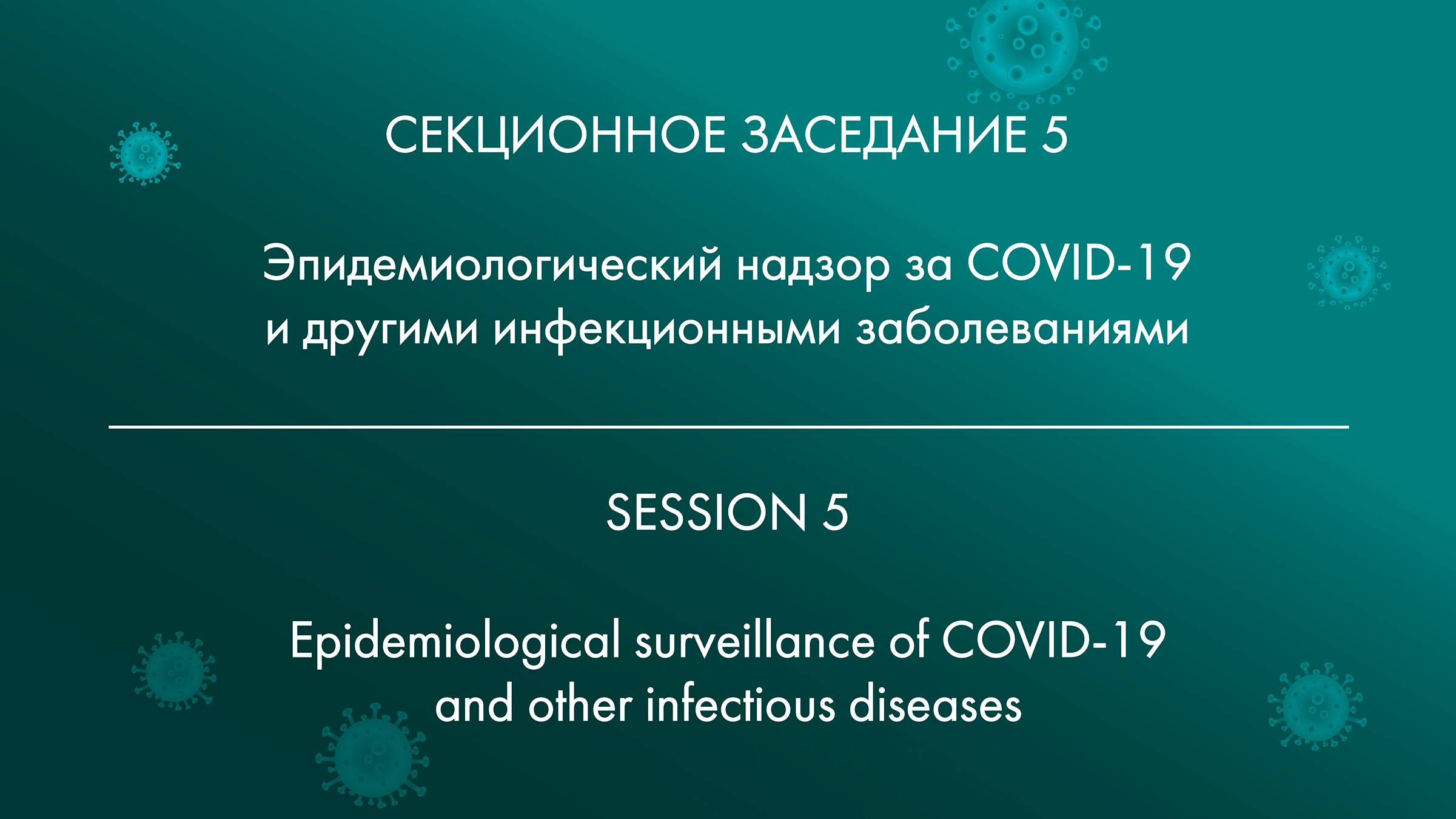 СЕКЦИОННОЕ ЗАСЕДАНИЕ 5

Эпидемиологический надзор за COVID-19 и другими инфекционными заболеваниями

SESSION 5

Epidemiological surveillance of COVID-19 and other infectious diseases